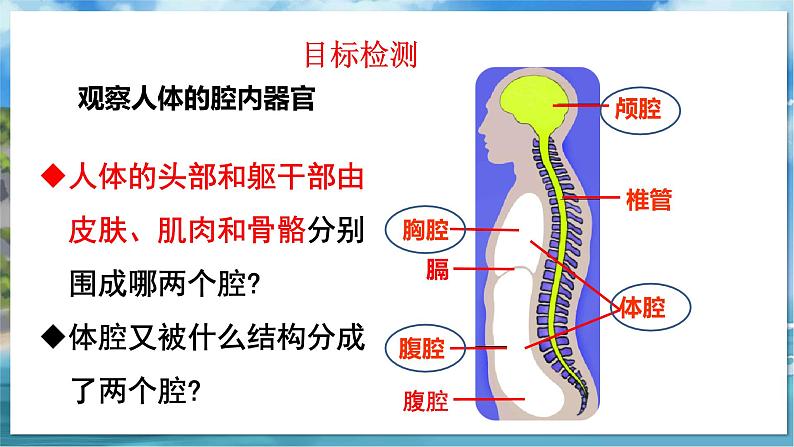 目标检测

观察人体的腔内器官

◆人体的头部和躯干部由皮肤、肌肉和骨骼分别围成哪两个腔？

◆体腔又被什么结构分成了两个腔？

颅腔

椎管

胸腔

膈

体腔

腹腔

腹腔